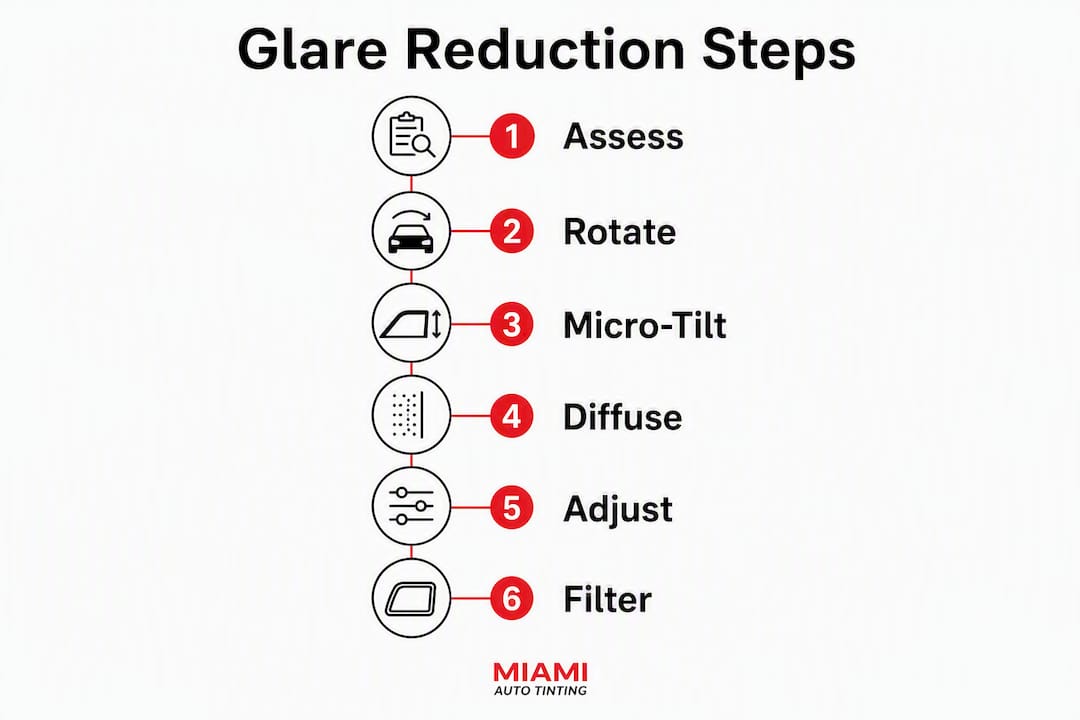 Glare Reduction Steps

1 Assess

2 Rotate

3 Micro-Tilt

4 Diffuse

5 Adjust

6 Filter

MIAMI
AUTO TINTING